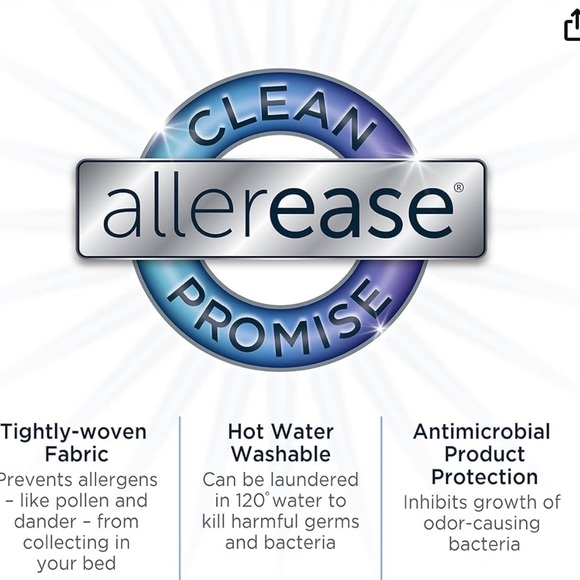 CLEAN
allerease®
PROMISE

Tightly-woven Fabric
Prevents allergens – like pollen and dander – from collecting in your bed

Hot Water Washable
Can be laundered in 120° water to kill harmful germs and bacteria

Antimicrobial Product Protection
Inhibits growth of odor-causing bacteria